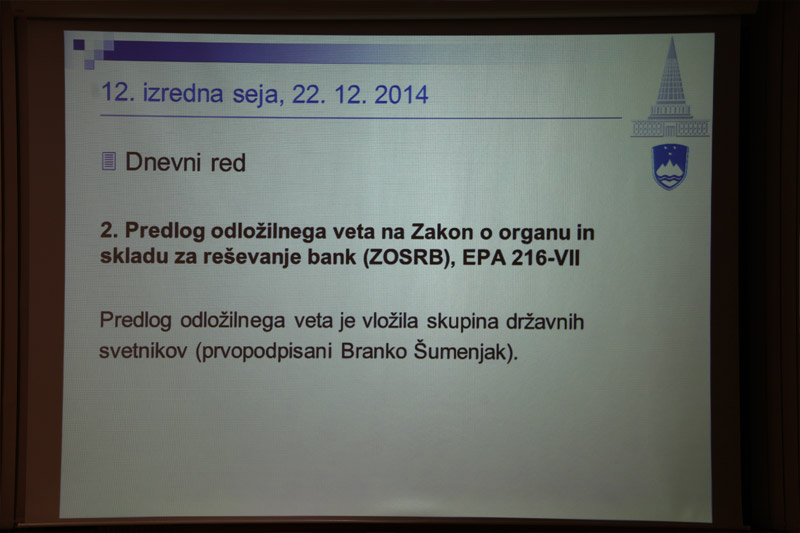 12. izredna seja, 22. 12. 2014

Dnevni red

2. Predlog odložilnega veta na Zakon o organu in skladu za reševanje bank (ZOSRB), EPA 216-VII

Predlog odložilnega veta je vložila skupina državnih svetnikov (prvopodpisani Branko Šumenjak).